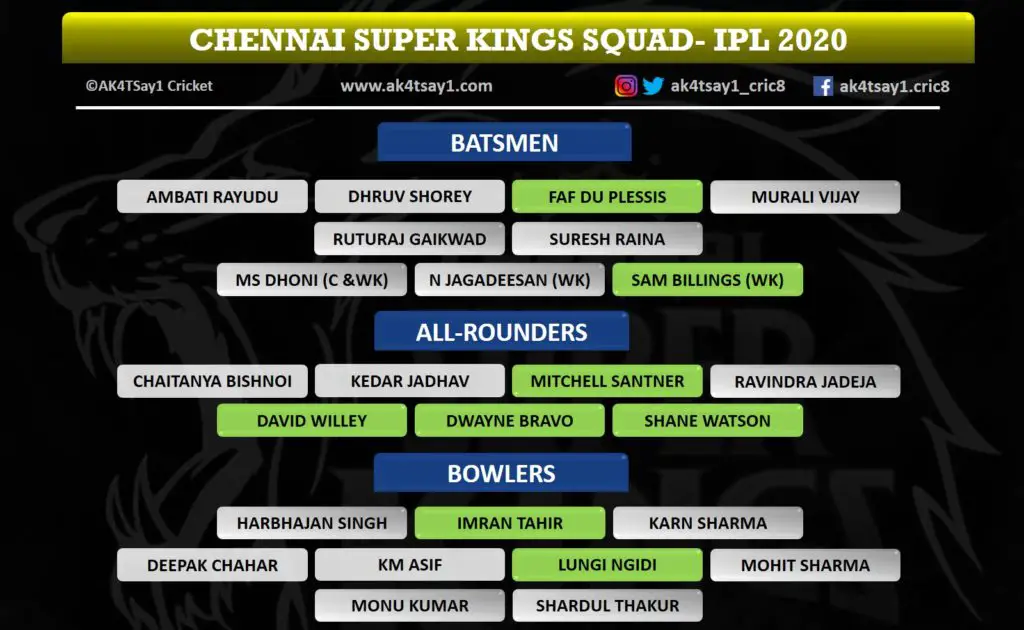 CHENNAI SUPER KINGS SQUAD- IPL 2020

©AK4TSay1 Cricket www.ak4tsay1.com ak4tsay1_cric8 ak4tsay1.cric8

BATSMEN

AMBATI RAYUDU
DHRUV SHOREY
FAF DU PLESSIS
MURALI VIJAY
RUTURAJ GAIKWAD
SURESH RAINA
MS DHONI (C &WK)
N JAGADEESAN (WK)
SAM BILLINGS (WK)

ALL-ROUNDERS

CHAITANYA BISHNOI
KEDAR JADHAV
MITCHELL SANTNER
RAVINDRA JADEJA
DAVID WILLEY
DWAYNE BRAVO
SHANE WATSON

BOWLERS

HARBHAJAN SINGH
IMRAN TAHIR
KARN SHARMA
DEEPAK CHAHAR
KM ASIF
LUNGI NGIDI
MOHIT SHARMA
MONU KUMAR
SHARDUL THAKUR